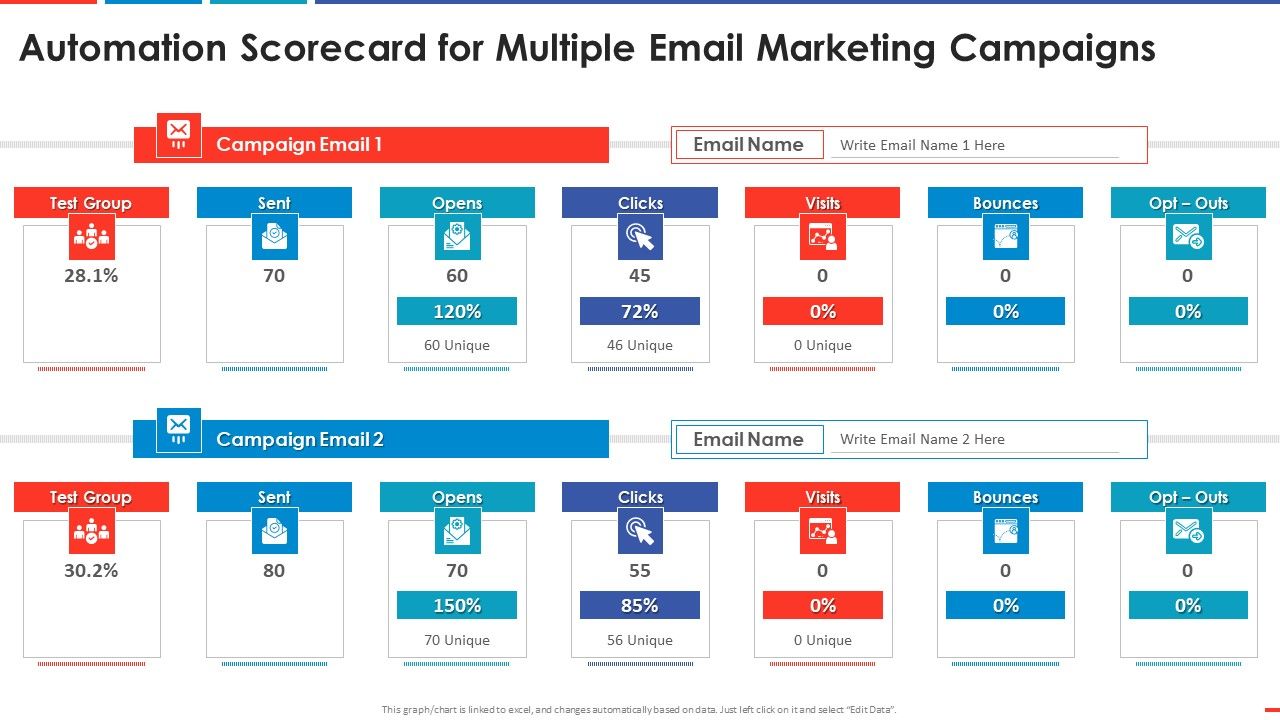 Automation Scorecard for Multiple Email Marketing Campaigns

Campaign Email 1

Email Name Write Email Name 1 Here

| Test Group | Sent | Opens | Clicks | Visits | Bounces | Opt – Outs |
|---|---|---|---|---|---|---|
| 28.1% | 70 | 60 | 45 | 0 | 0 | 0 |
| | | 120% | 72% | 0% | 0% | 0% |
| | | 60 Unique | 46 Unique | 0 Unique | | |

Campaign Email 2

Email Name Write Email Name 2 Here

| Test Group | Sent | Opens | Clicks | Visits | Bounces | Opt – Outs |
|---|---|---|---|---|---|---|
| 30.2% | 80 | 70 | 55 | 0 | 0 | 0 |
| | | 150% | 85% | 0% | 0% | 0% |
| | | 70 Unique | 56 Unique | 0 Unique | | |

This graph/chart is linked to excel, and changes automatically based on data. Just left click on it and select "Edit Data".